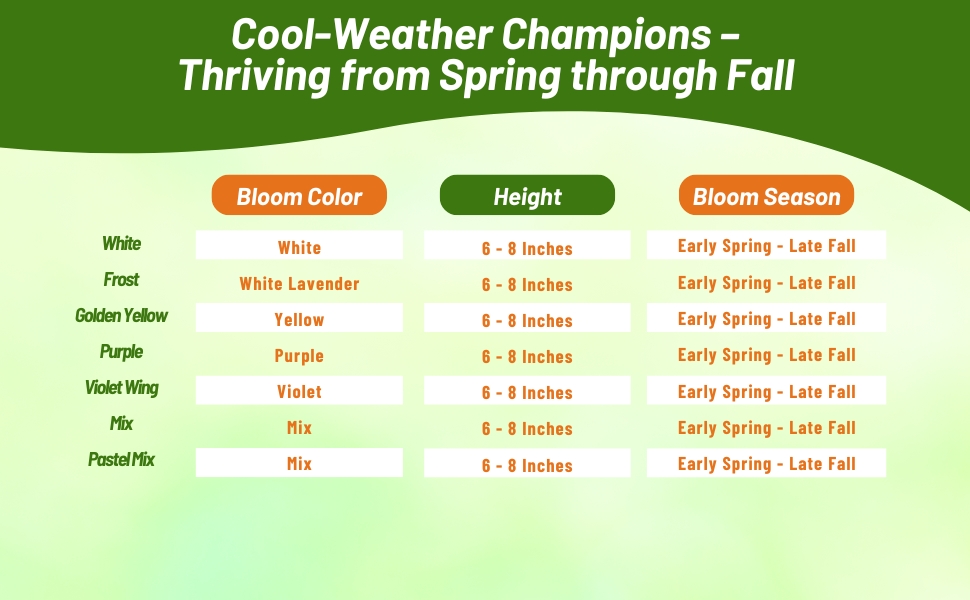 Cool-Weather Champions – Thriving from Spring through Fall

| | Bloom Color | Height | Bloom Season |
|---|---|---|---|
| White | White | 6 - 8 Inches | Early Spring - Late Fall |
| Frost | White Lavender | 6 - 8 Inches | Early Spring - Late Fall |
| Golden Yellow | Yellow | 6 - 8 Inches | Early Spring - Late Fall |
| Purple | Purple | 6 - 8 Inches | Early Spring - Late Fall |
| Violet Wing | Violet | 6 - 8 Inches | Early Spring - Late Fall |
| Mix | Mix | 6 - 8 Inches | Early Spring - Late Fall |
| Pastel Mix | Mix | 6 - 8 Inches | Early Spring - Late Fall |